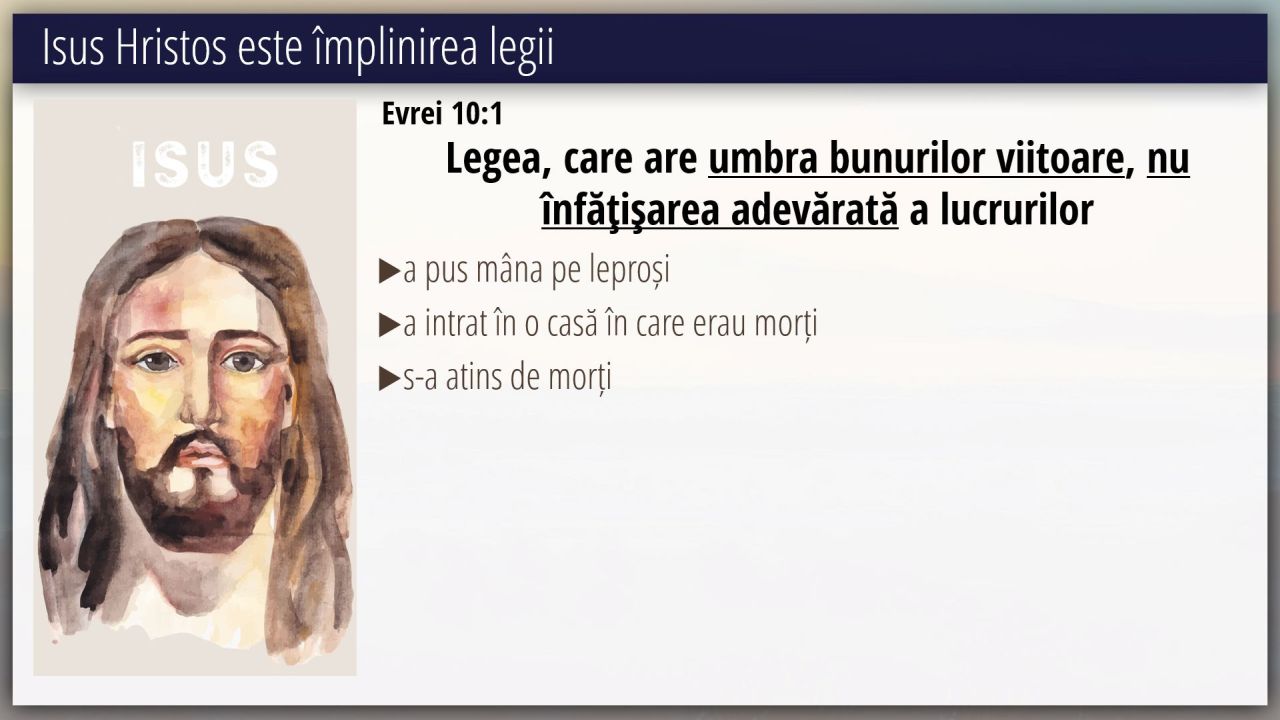 Isus Hristos este împlinirea legii

ISUS

Evrei 10:1

Legea, care are umbra bunurilor viitoare, nu înfăţişarea adevărată a lucrurilor

▶a pus mâna pe leproși

▶a intrat în o casă în care erau morți

▶s-a atins de morți